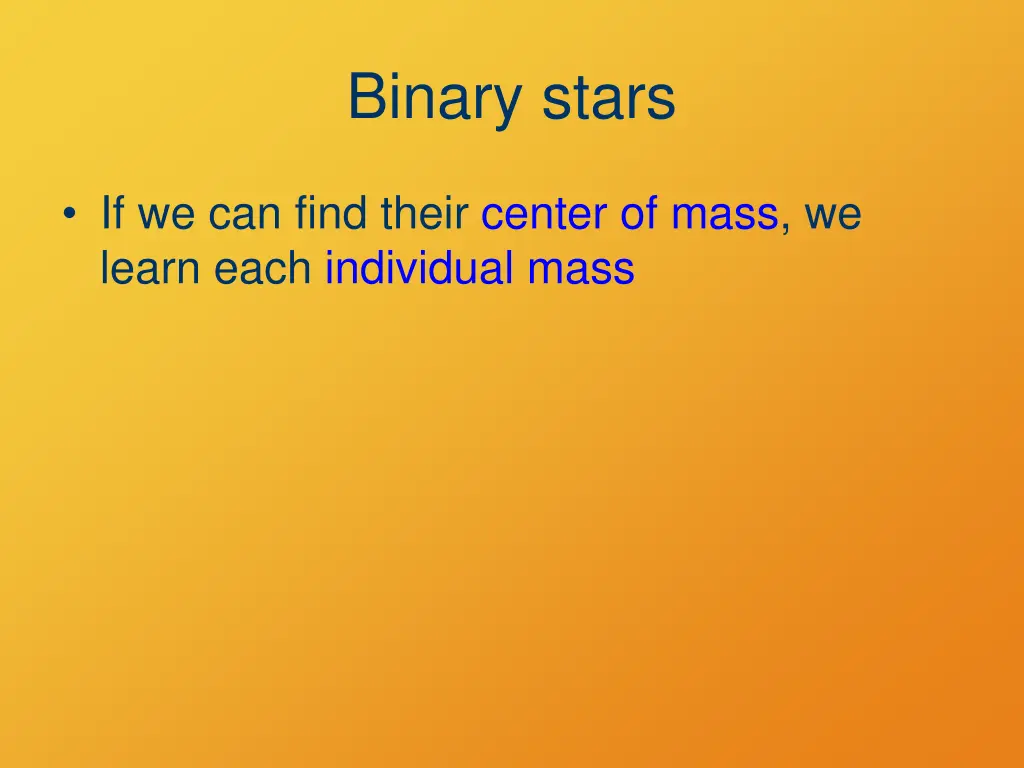 Binary stars

• If we can find their center of mass, we learn each individual mass